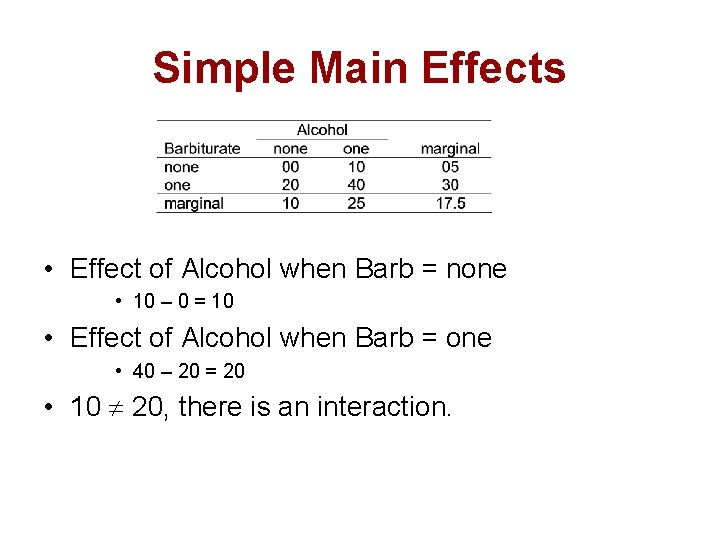 Simple Main Effects

| | Alcohol | | |
|---|---|---|---|
| Barbiturate | none | one | marginal |
| none | 00 | 10 | 05 |
| one | 20 | 40 | 30 |
| marginal | 10 | 25 | 17.5 |

• Effect of Alcohol when Barb = none
  • 10 – 0 = 10
• Effect of Alcohol when Barb = one
  • 40 – 20 = 20
• $10 \neq 20$, there is an interaction.